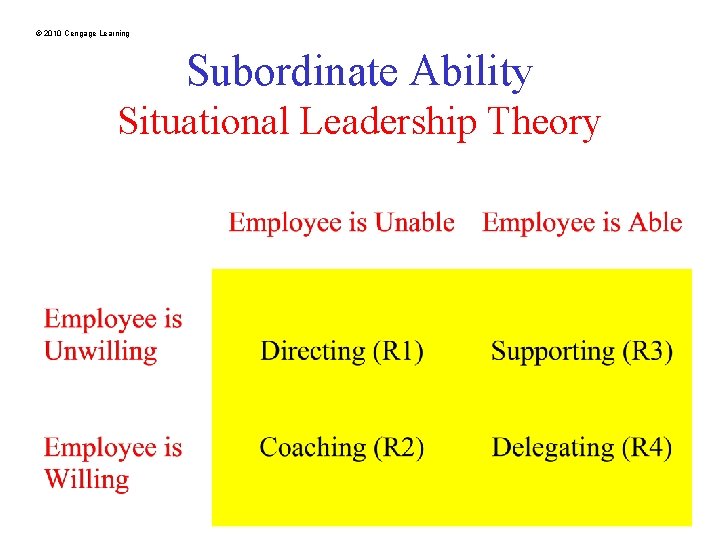 © 2010 Cengage Learning

Subordinate Ability
Situational Leadership Theory

| | Employee is Unable | Employee is Able |
|---|---|---|
| Employee is Unwilling | Directing (R1) | Supporting (R3) |
| Employee is Willing | Coaching (R2) | Delegating (R4) |